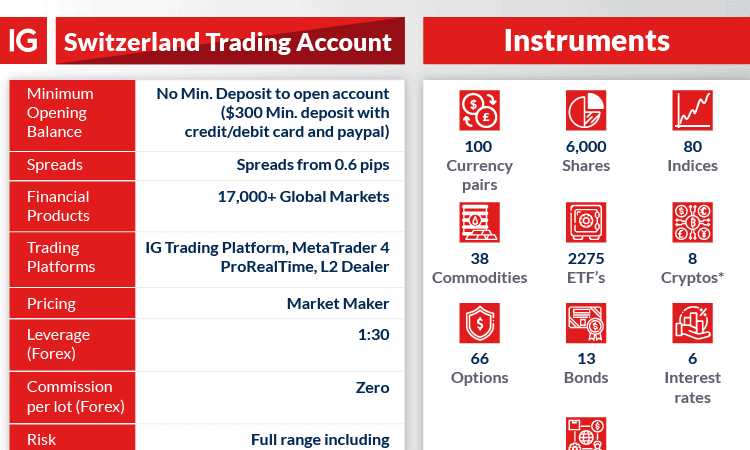 IG Switzerland Trading Account

| Minimum Opening Balance | No Min. Deposit to open account ($300 Min. deposit with credit/debit card and paypal) |
|---|---|
| Spreads | Spreads from 0.6 pips |
| Financial Products | 17,000+ Global Markets |
| Trading Platforms | IG Trading Platform, MetaTrader 4 ProRealTime, L2 Dealer |
| Pricing | Market Maker |
| Leverage (Forex) | 1:30 |
| Commission per lot (Forex) | Zero |
| Risk | Full range including |

Instruments

100 Currency pairs

6,000 Shares

80 Indices

38 Commodities

2275 ETF's

8 Cryptos*

66 Options

13 Bonds

6 Interest rates